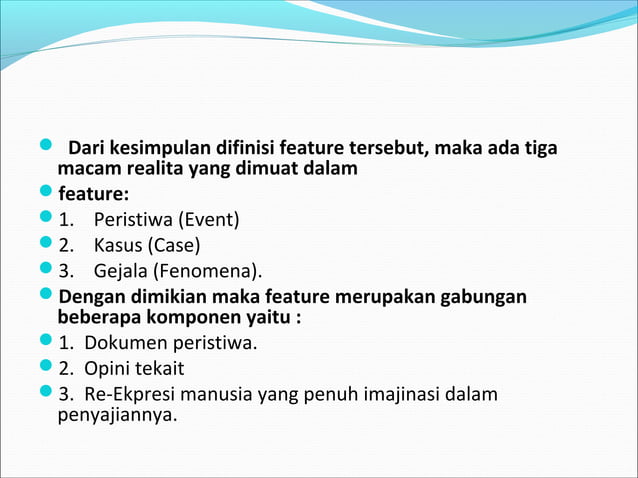 Dari kesimpulan difinisi feature tersebut, maka ada tiga macam realita yang dimuat dalam

feature:

1. Peristiwa (Event)

2. Kasus (Case)

3. Gejala (Fenomena).

Dengan dimikian maka feature merupakan gabungan beberapa komponen yaitu :

1. Dokumen peristiwa.

2. Opini tekait

3. Re-Ekpresi manusia yang penuh imajinasi dalam penyajiannya.